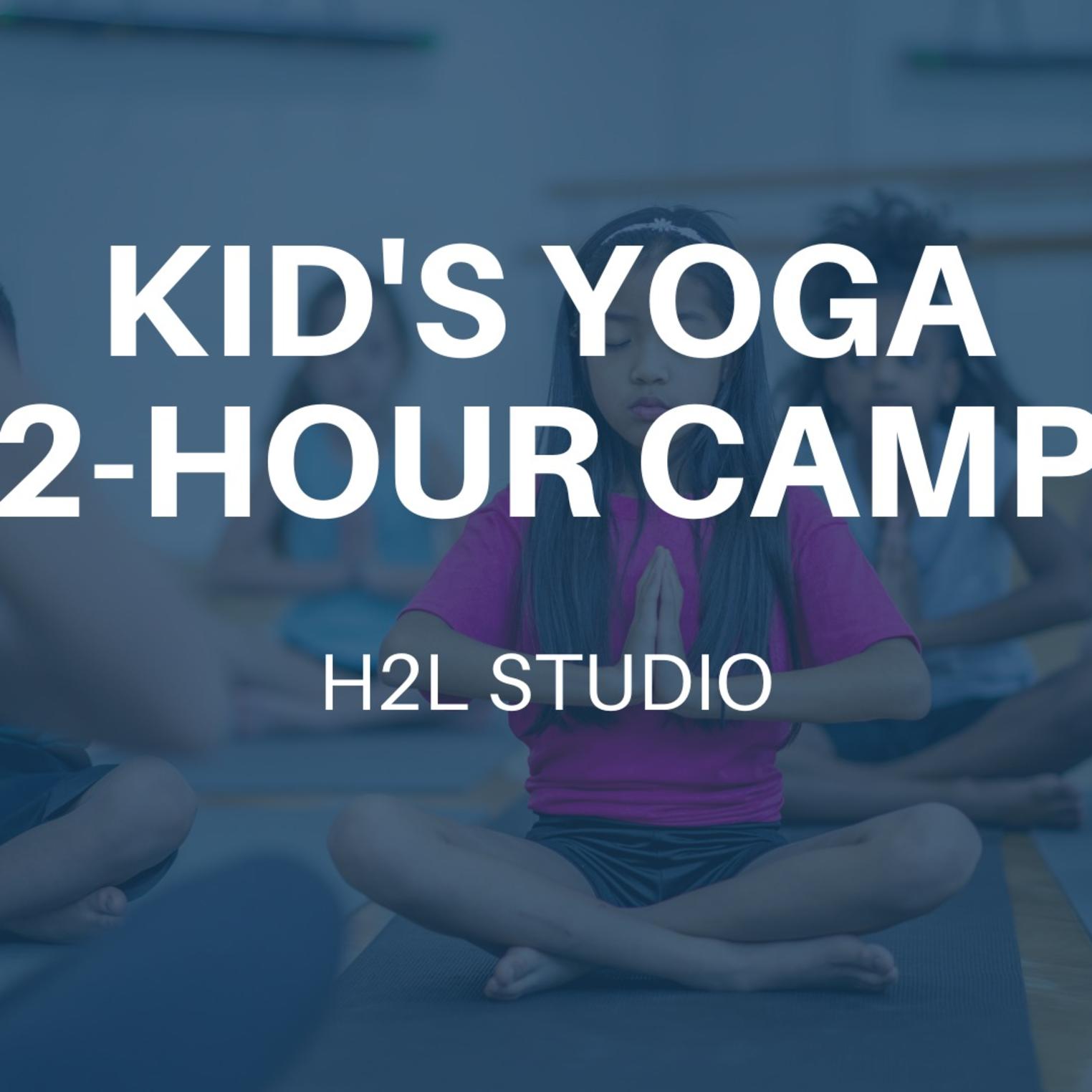 KID'S YOGA
2-HOUR CAMP

H2L STUDIO